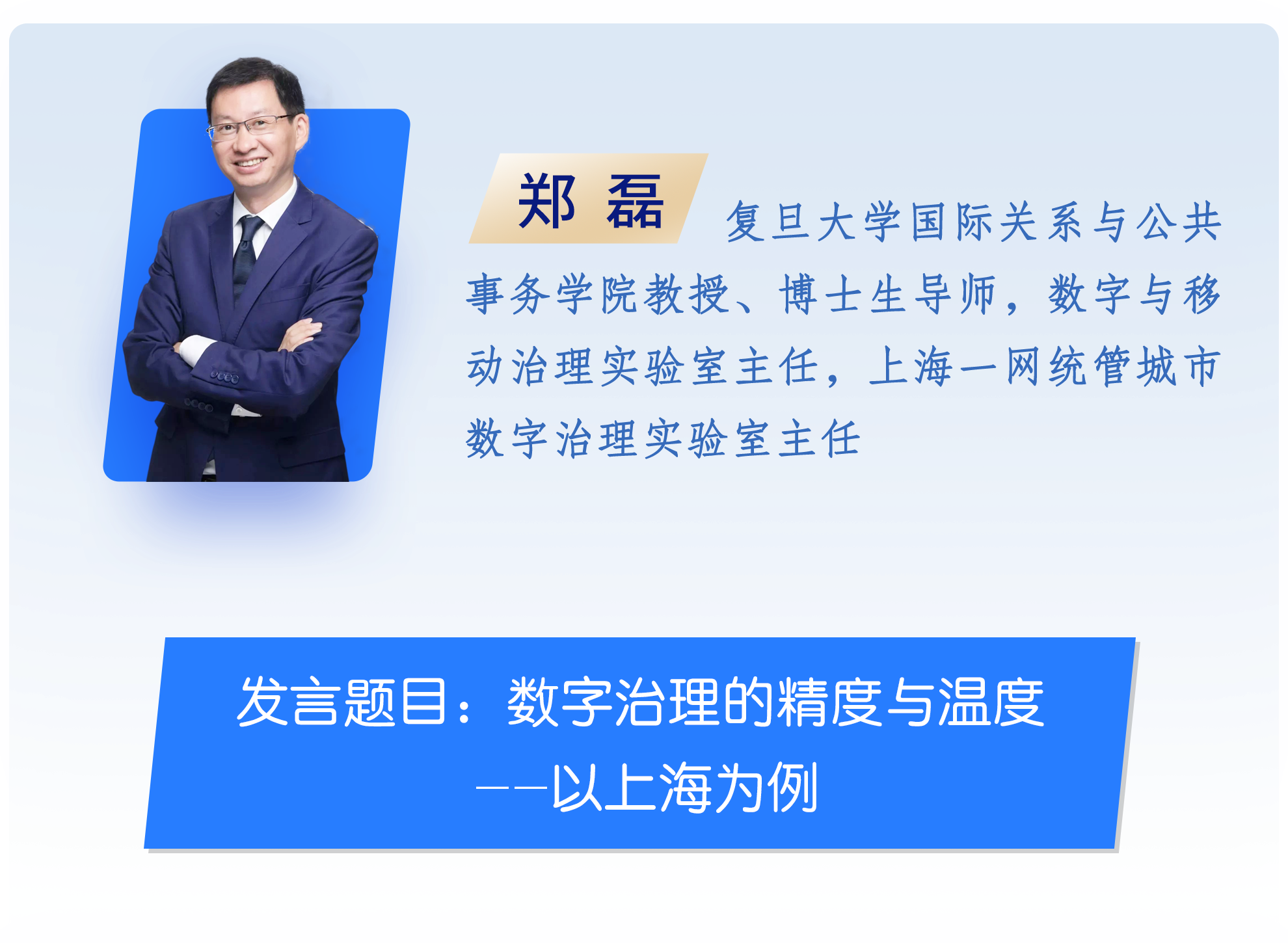 郑 磊

复旦大学国际关系与公共事务学院教授、博士生导师，数字与移动治理实验室主任，上海一网统管城市数字治理实验室主任

发言题目：数字治理的精度与温度
——以上海为例